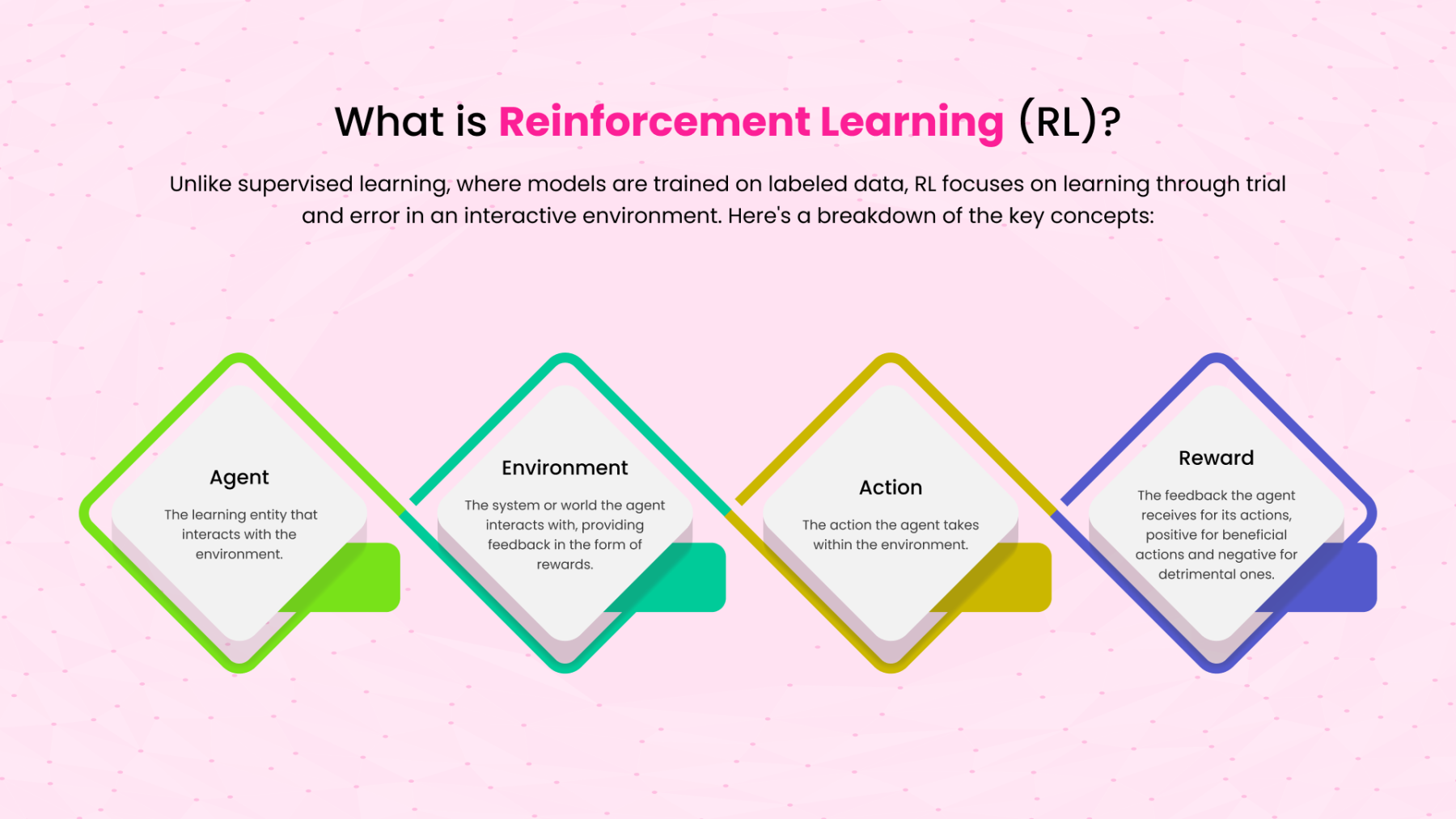 What is Reinforcement Learning (RL)?

Unlike supervised learning, where models are trained on labeled data, RL focuses on learning through trial and error in an interactive environment. Here's a breakdown of the key concepts:

Agent

The learning entity that interacts with the environment.

Environment

The system or world the agent interacts with, providing feedback in the form of rewards.

Action

The action the agent takes within the environment.

Reward

The feedback the agent receives for its actions, positive for beneficial actions and negative for detrimental ones.